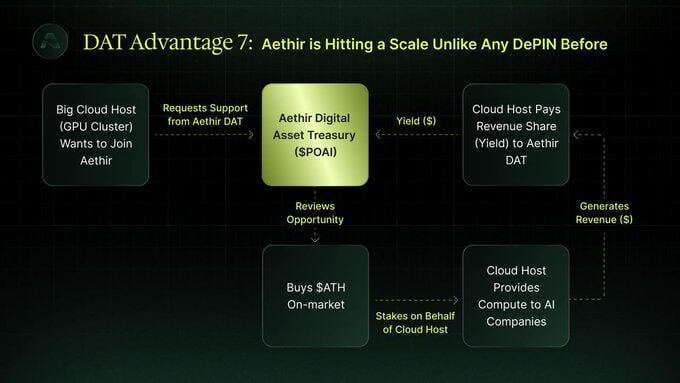 DAT Advantage 7: Aethir is Hitting a Scale Unlike Any DePIN Before

Big Cloud Host (GPU Cluster) Wants to Join Aethir

Requests Support from Aethir DAT

Aethir Digital Asset Treasury ($POAI)

Yield ($)

Cloud Host Pays Revenue Share (Yield) to Aethir DAT

Reviews Opportunity

Generates Revenue ($)

Buys $ATH On-market

Stakes on Behalf of Cloud Host

Cloud Host Provides Compute to AI Companies